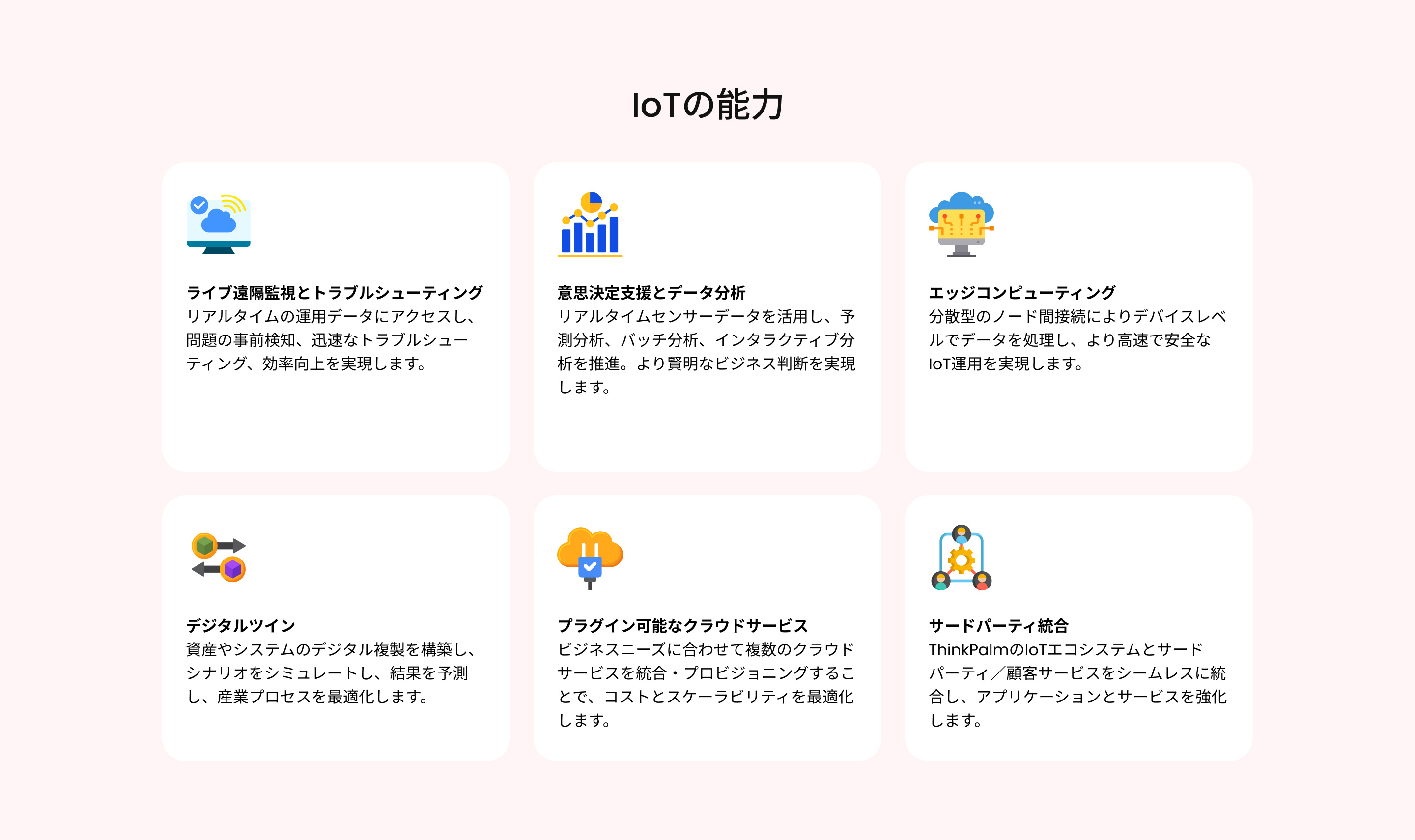 IoTの能力

ライブ遠隔監視とトラブルシューティング
リアルタイムの運用データにアクセスし、問題の事前検知、迅速なトラブルシューティング、効率向上を実現します。

意思決定支援とデータ分析
リアルタイムセンサーデータを活用し、予測分析、バッチ分析、インタラクティブ分析を推進。より賢明なビジネス判断を実現します。

エッジコンピューティング
分散型のノード間接続によりデバイスレベルでデータを処理し、より高速で安全なIoT運用を実現します。

デジタルツイン
資産やシステムのデジタル複製を構築し、シナリオをシミュレートし、結果を予測し、産業プロセスを最適化します。

プラグイン可能なクラウドサービス
ビジネスニーズに合わせて複数のクラウドサービスを統合・プロビジョニングすることで、コストとスケーラビリティを最適化します。

サードパーティ統合
ThinkPalmのIoTエコシステムとサードパーティ／顧客サービスをシームレスに統合し、アプリケーションとサービスを強化します。